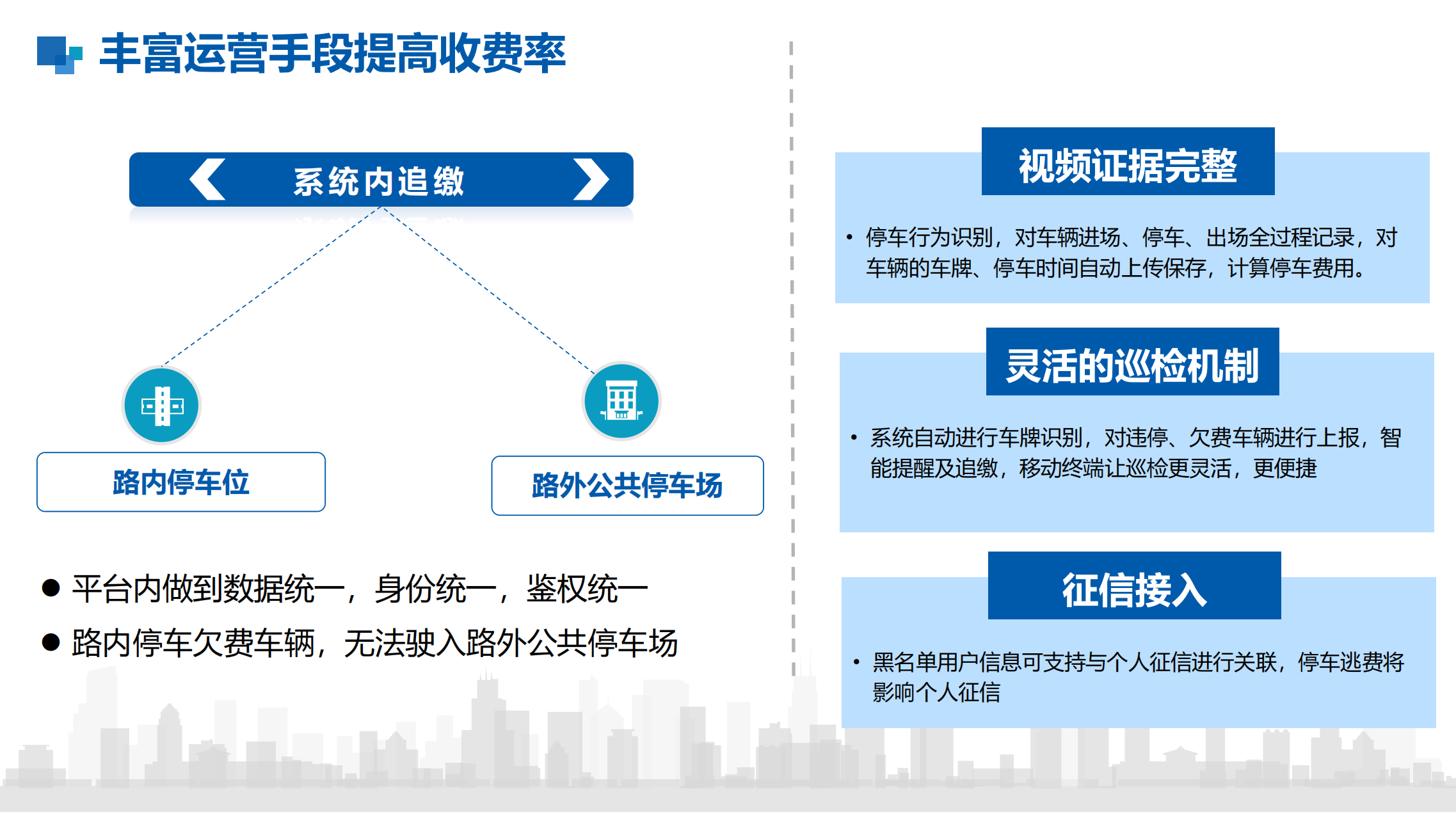 丰富运营手段提高收费率

系统内追缴

路内停车位

路外公共停车场

● 平台内做到数据统一，身份统一，鉴权统一
● 路内停车欠费车辆，无法驶入路外公共停车场

视频证据完整

• 停车行为识别，对车辆进场、停车、出场全过程记录，对车辆的车牌、停车时间自动上传保存，计算停车费用。

灵活的巡检机制

• 系统自动进行车牌识别，对违停、欠费车辆进行上报，智能提醒及追缴，移动终端让巡检更灵活，更便捷

征信接入

• 黑名单用户信息可支持与个人征信进行关联，停车逃费将影响个人征信